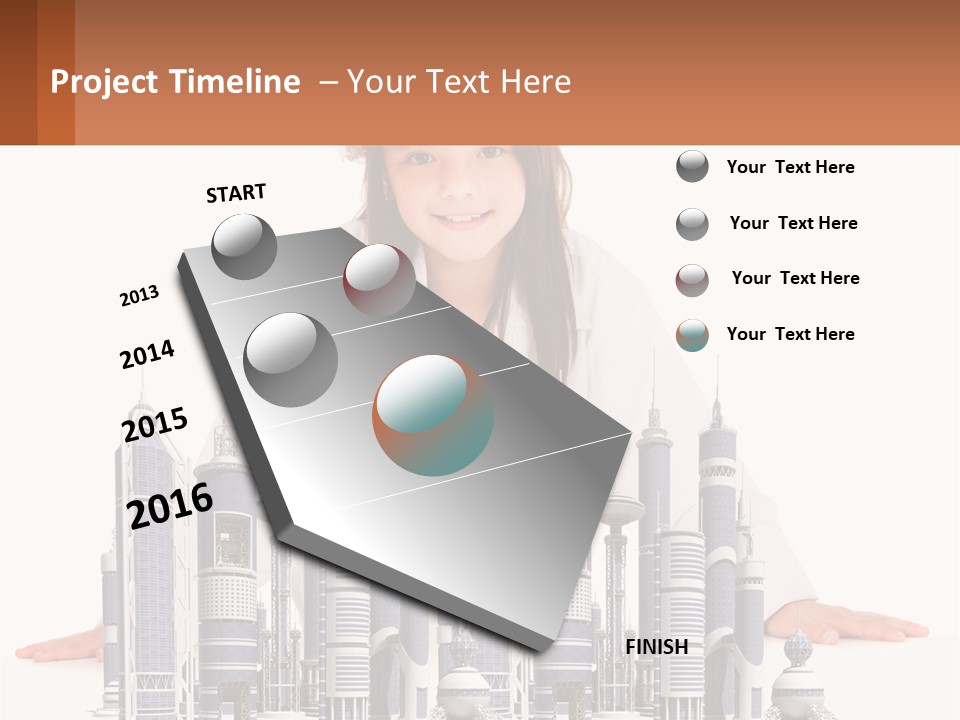 Project Timeline – Your Text Here

START

2013

2014

2015

2016

FINISH

Your Text Here

Your Text Here

Your Text Here

Your Text Here